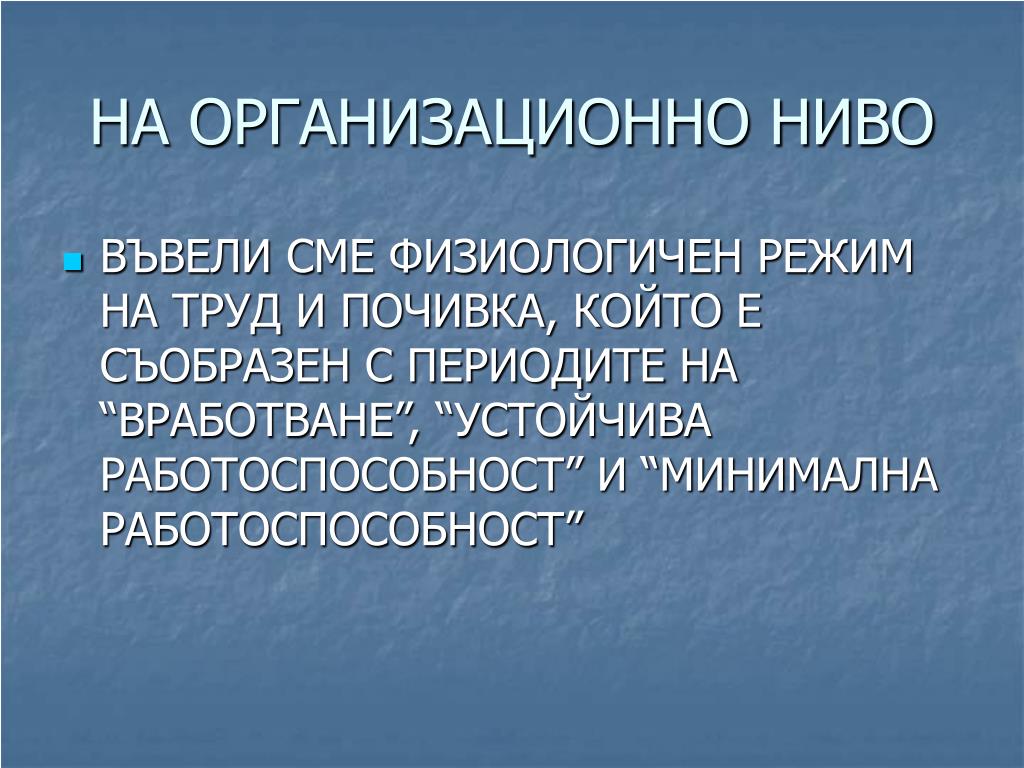 НА ОРГАНИЗАЦИОННО НИВО

ВЪВЕЛИ СМЕ ФИЗИОЛОГИЧЕН РЕЖИМ НА ТРУД И ПОЧИВКА, КОЙТО Е СЪОБРАЗЕН С ПЕРИОДИТЕ НА “ВРАБОТВАНЕ”, “УСТОЙЧИВА РАБОТОСПОСОБНОСТ” И “МИНИМАЛНА РАБОТОСПОСОБНОСТ”